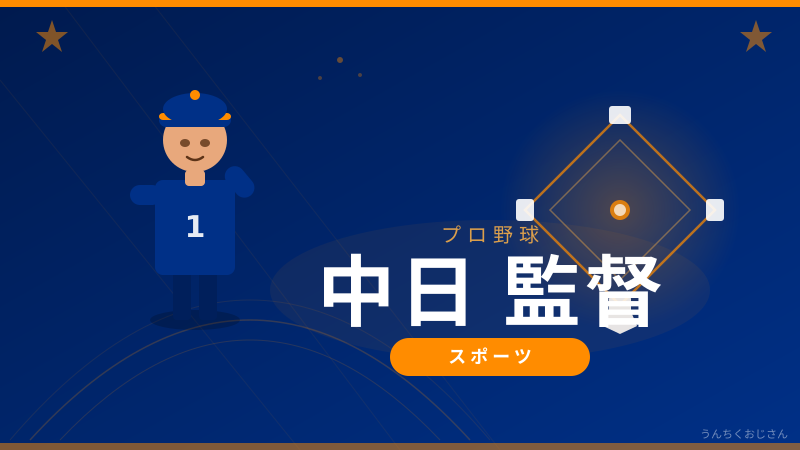 1

プロ野球

中日 監督

スポーツ

うんちくおじさん